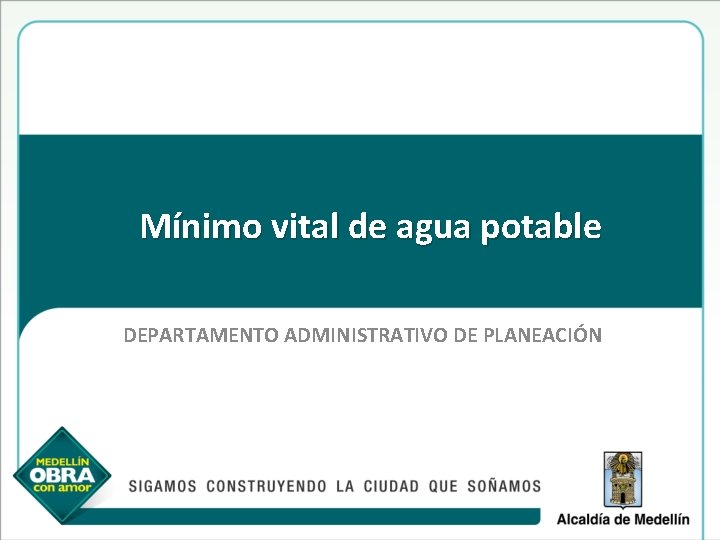 Mínimo vital de agua potable

DEPARTAMENTO ADMINISTRATIVO DE PLANEACIÓN

MEDELLÍN
OBRA
con amor

SIGAMOS CONSTRUYENDO LA CIUDAD QUE SOÑAMOS

Alcaldía de Medellín